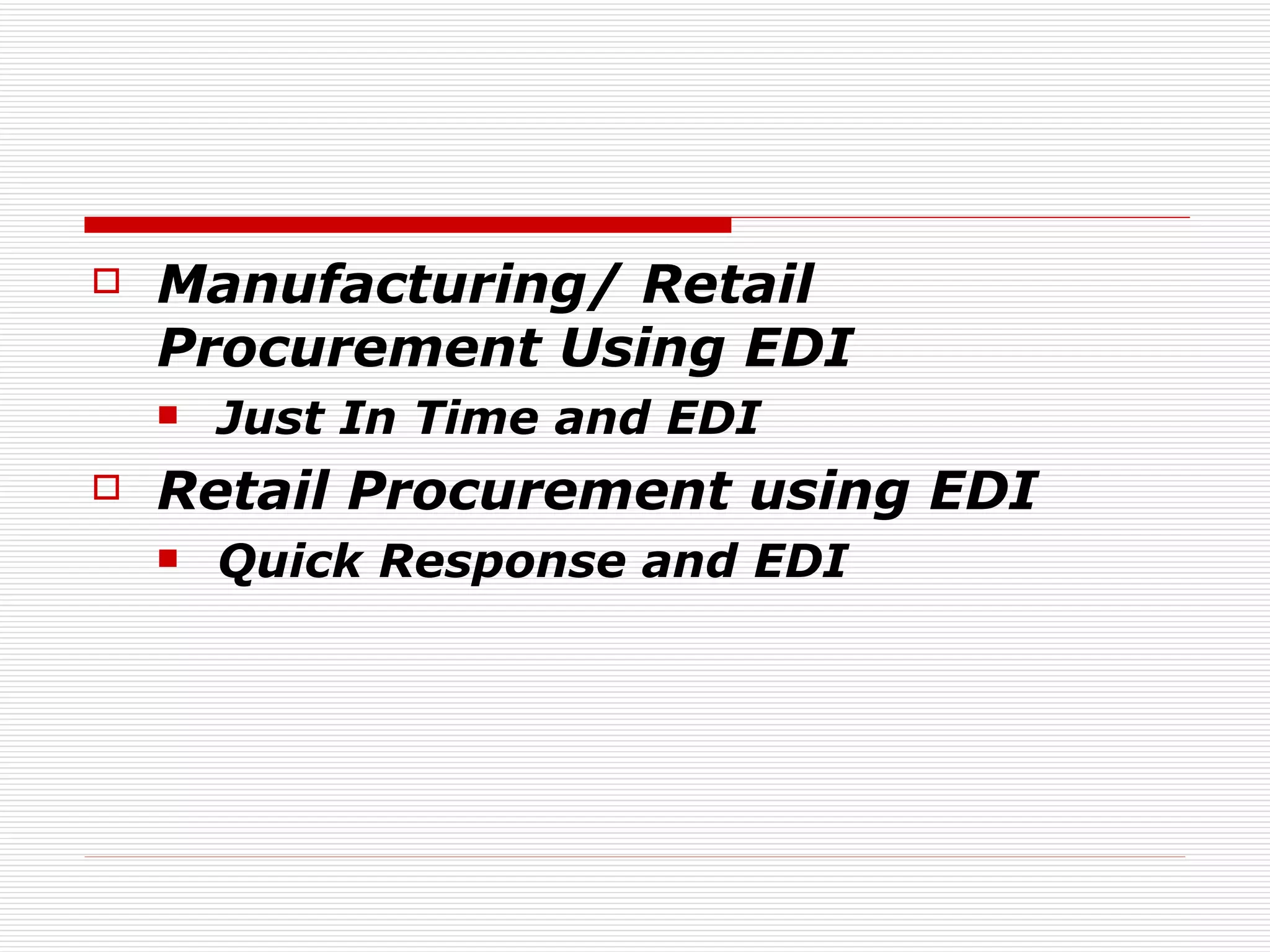 Manufacturing/ Retail Procurement Using EDI

Just In Time and EDI

Retail Procurement using EDI

Quick Response and EDI